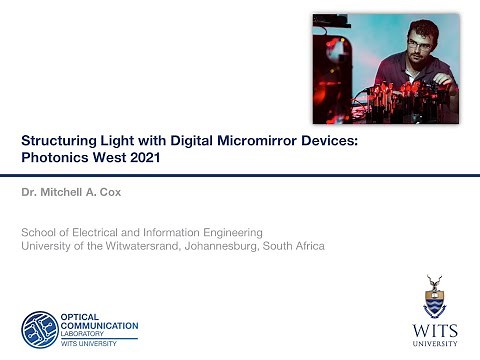 Structuring Light with Digital Micromirror Devices: Photonics West 2021

Dr. Mitchell A. Cox

School of Electrical and Information Engineering
University of the Witwatersrand, Johannesburg, South Africa

OPTICAL COMMUNICATION LABORATORY
WITS UNIVERSITY

WITS
UNIVERSITY